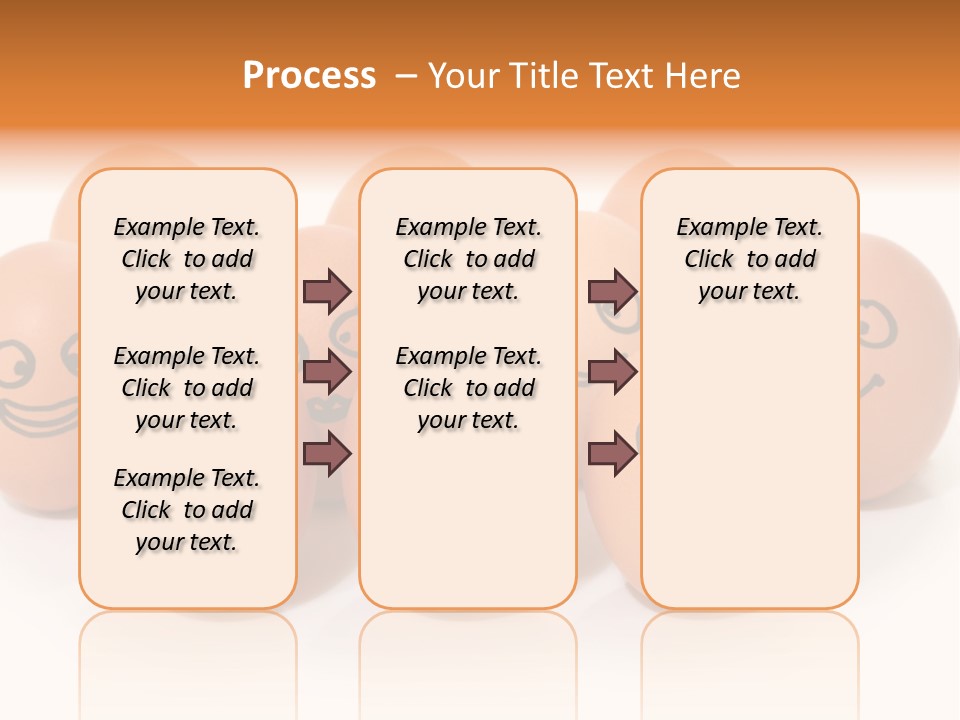 Process – Your Title Text Here

Example Text. Click to add your text.

Example Text. Click to add your text.

Example Text. Click to add your text.

Example Text. Click to add your text.

Example Text. Click to add your text.

Example Text. Click to add your text.